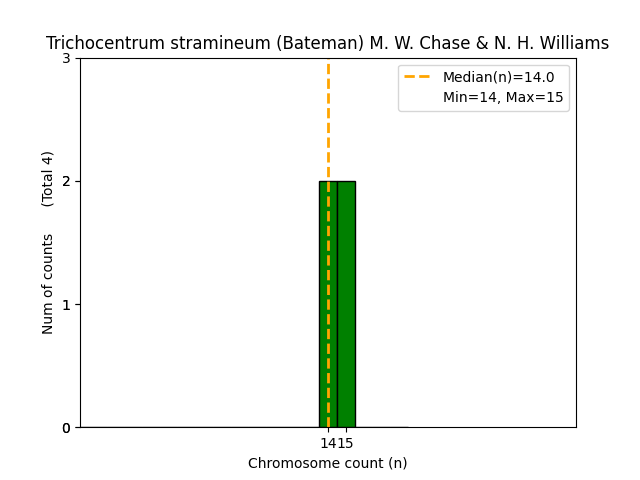 Trichocentrum stramineum (Bateman) M. W. Chase & N. H. Williams

Median(n)=14.0
Min=14, Max=15

Num of counts (Total 4)

3
2
1
0

14 15

Chromosome count (n)